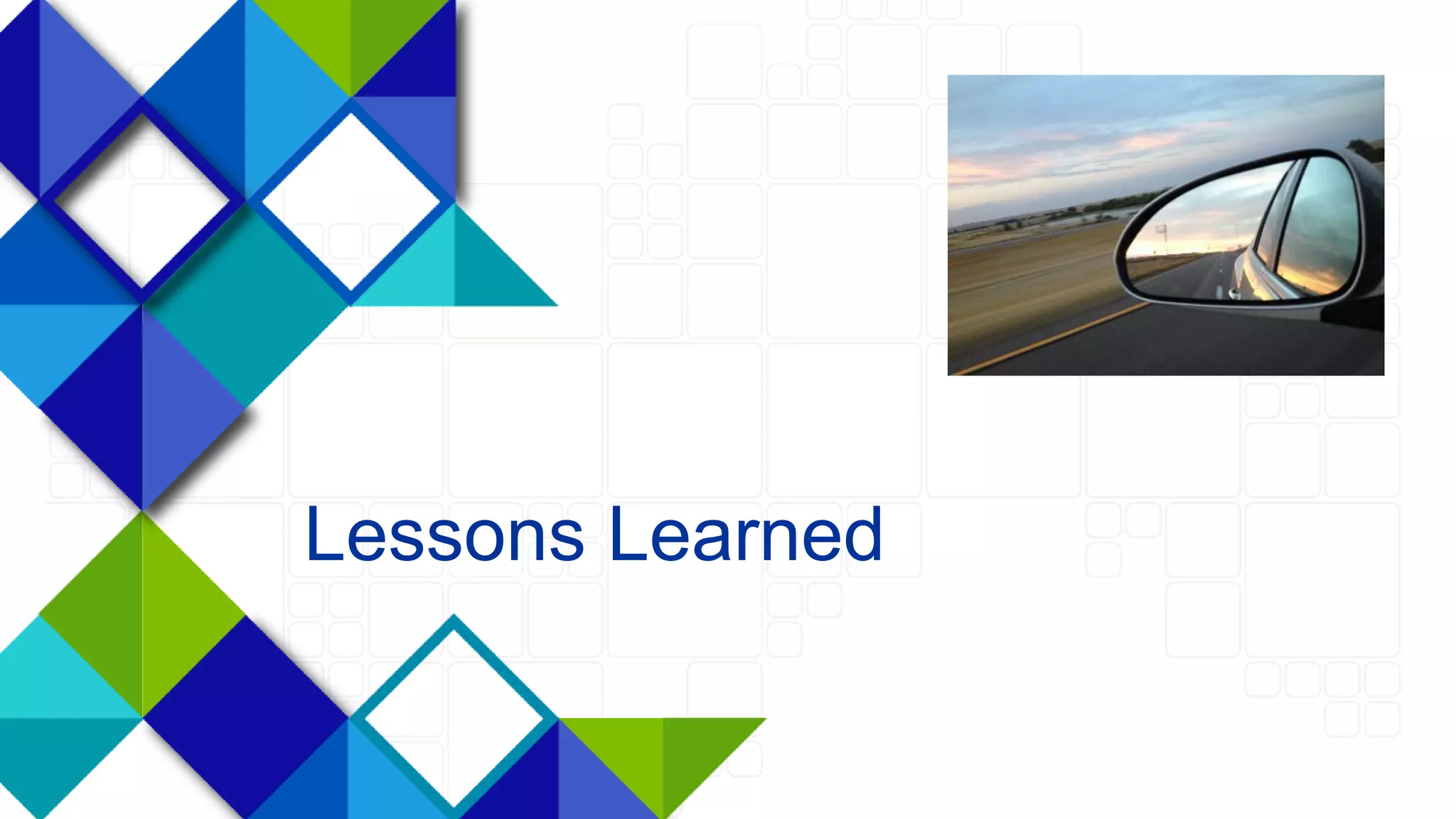 Lessons Learned